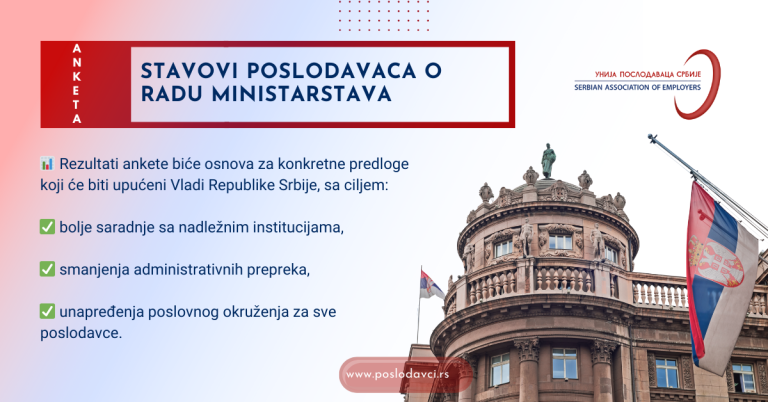 ANKETA

STAVOVI POSLODAVACA O RADU MINISTARSTAVA

УНИЈА ПОСЛОДАВАЦА СРБИЈЕ
SERBIAN ASSOCIATION OF EMPLOYERS

📊 Rezultati ankete biće osnova za konkretne predloge koji će biti upućeni Vladi Republike Srbije, sa ciljem:

✅ bolje saradnje sa nadležnim institucijama,

✅ smanjenja administrativnih prepreka,

✅ unapređenja poslovnog okruženja za sve poslodavce.

www.poslodavci.rs